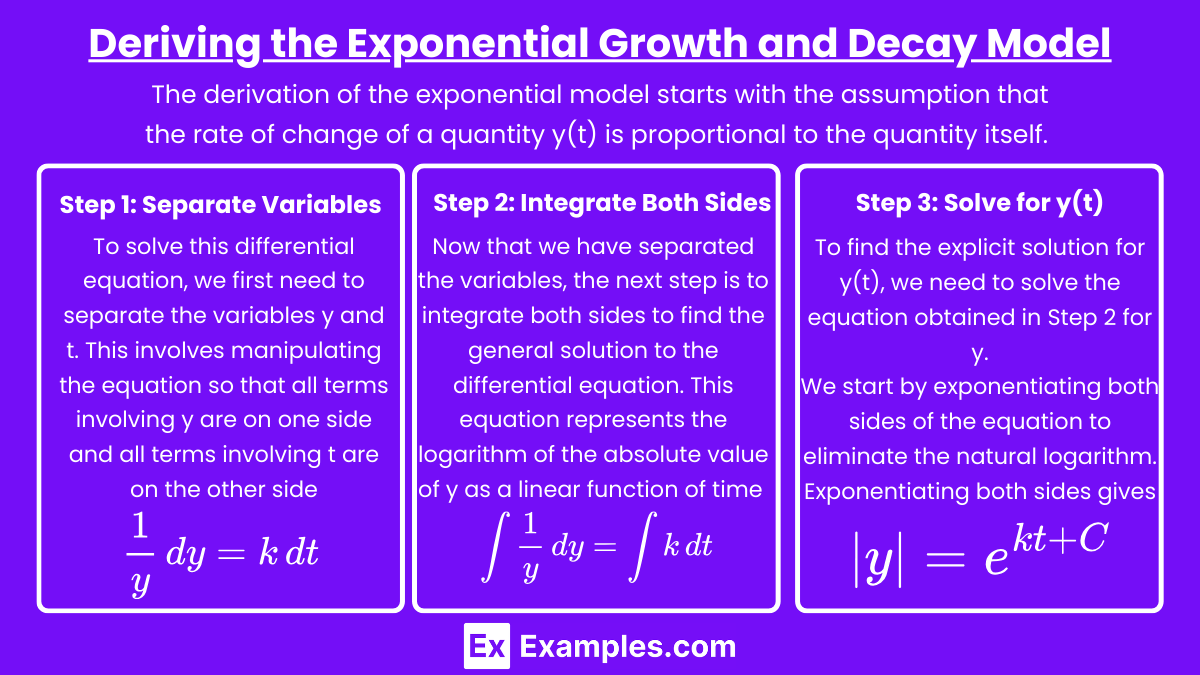 Deriving the Exponential Growth and Decay Model

The derivation of the exponential model starts with the assumption that the rate of change of a quantity y(t) is proportional to the quantity itself.

Step 1: Separate Variables

To solve this differential equation, we first need to separate the variables y and t. This involves manipulating the equation so that all terms involving y are on one side and all terms involving t are on the other side

$\frac{1}{y}\,dy = k\,dt$

Step 2: Integrate Both Sides

Now that we have separated the variables, the next step is to integrate both sides to find the general solution to the differential equation. This equation represents the logarithm of the absolute value of y as a linear function of time

$\int \frac{1}{y}\,dy = \int k\,dt$

Step 3: Solve for y(t)

To find the explicit solution for y(t), we need to solve the equation obtained in Step 2 for y.
We start by exponentiating both sides of the equation to eliminate the natural logarithm. Exponentiating both sides gives

$|y| = e^{kt+C}$

Ex Examples.com